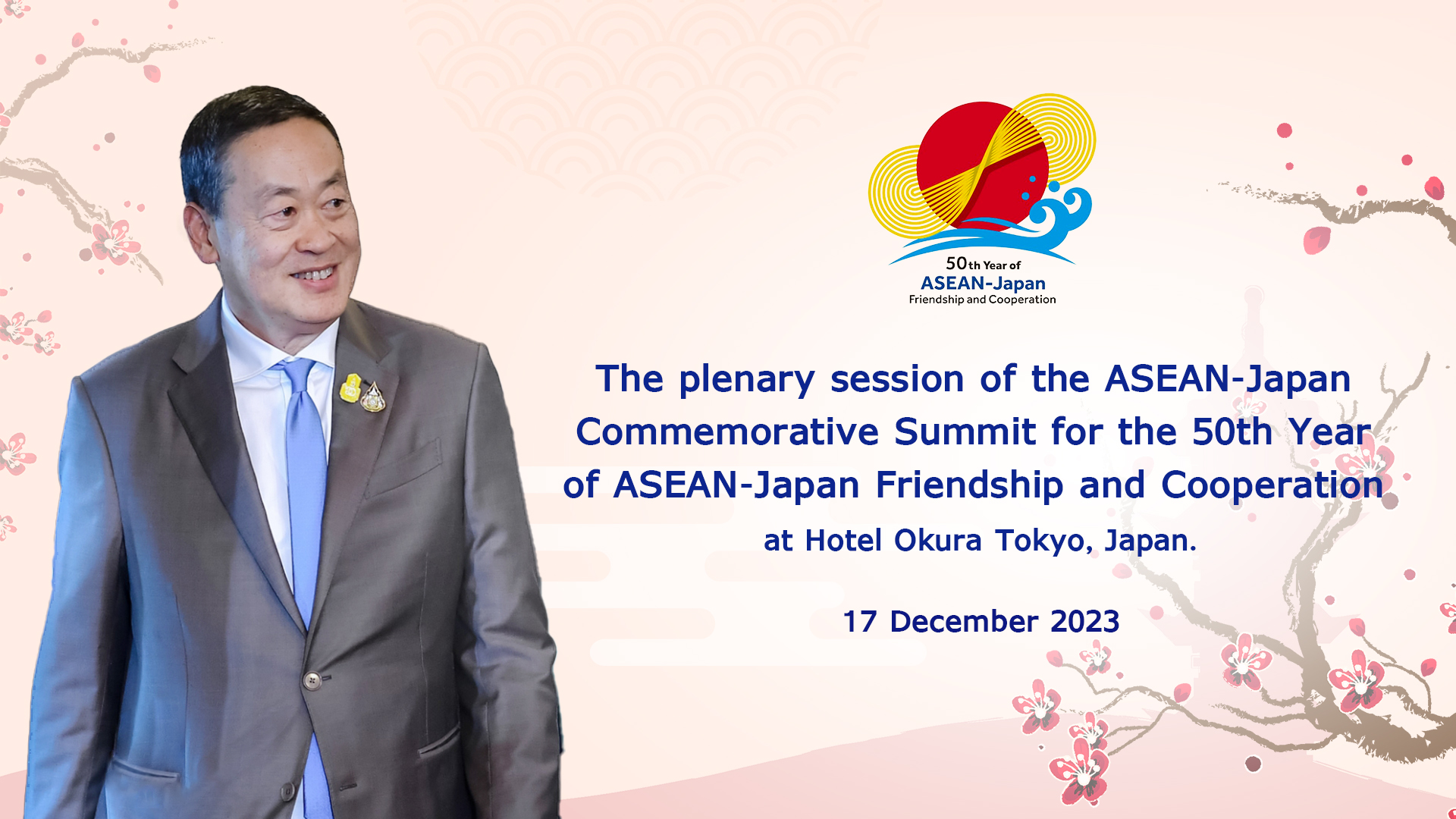 50th Year of
ASEAN-Japan
Friendship and Cooperation

The plenary session of the ASEAN-Japan Commemorative Summit for the 50th Year of ASEAN-Japan Friendship and Cooperation

at Hotel Okura Tokyo, Japan.

17 December 2023